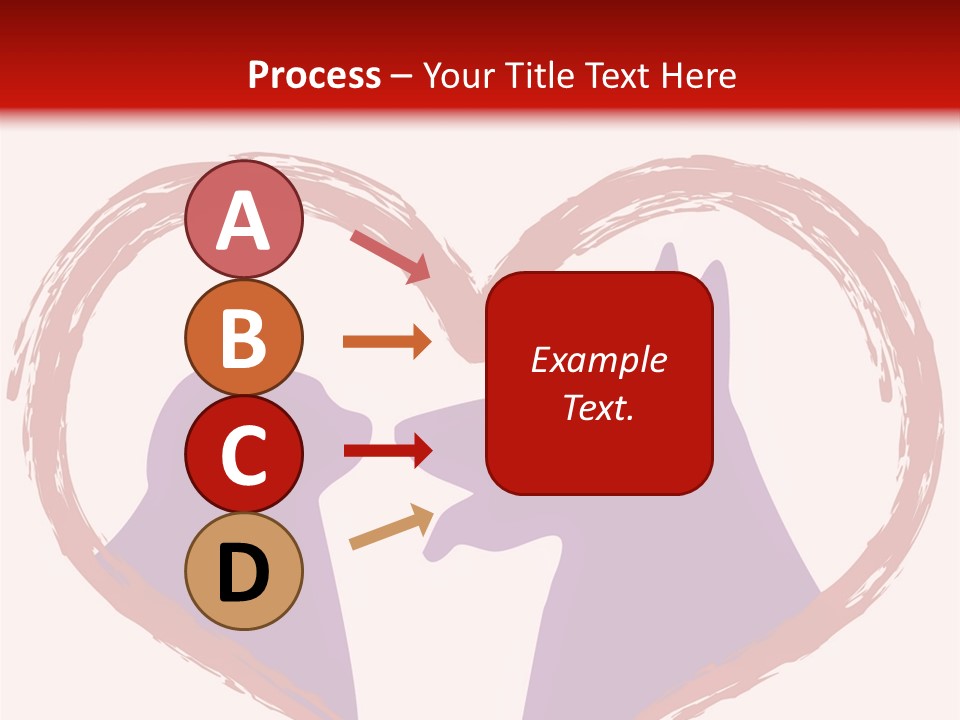 Process – Your Title Text Here

A

B

C

D

Example Text.